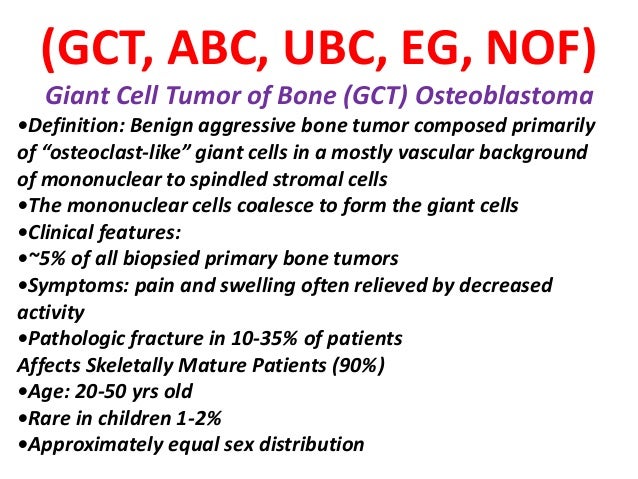 (GCT, ABC, UBC, EG, NOF)

Giant Cell Tumor of Bone (GCT) Osteoblastoma

•Definition: Benign aggressive bone tumor composed primarily of “osteoclast-like” giant cells in a mostly vascular background of mononuclear to spindled stromal cells
•The mononuclear cells coalesce to form the giant cells
•Clinical features:
•~5% of all biopsied primary bone tumors
•Symptoms: pain and swelling often relieved by decreased activity
•Pathologic fracture in 10-35% of patients
Affects Skeletally Mature Patients (90%)
•Age: 20-50 yrs old
•Rare in children 1-2%
•Approximately equal sex distribution